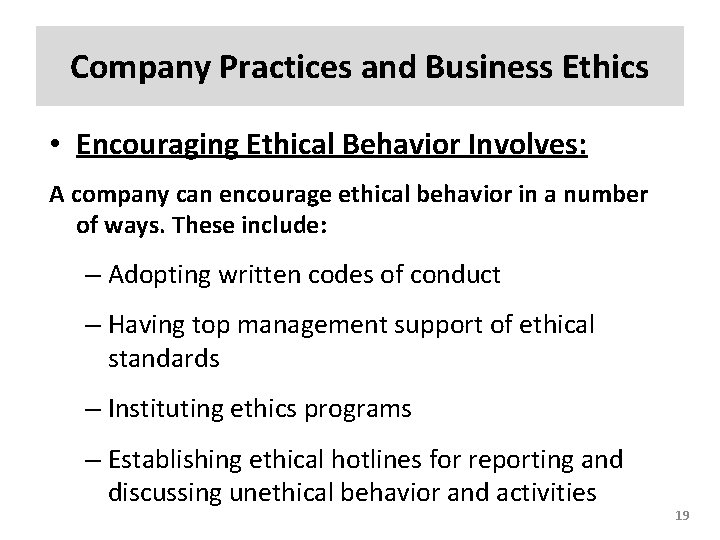 Company Practices and Business Ethics

• Encouraging Ethical Behavior Involves:

A company can encourage ethical behavior in a number of ways. These include:

– Adopting written codes of conduct

– Having top management support of ethical standards

– Instituting ethics programs

– Establishing ethical hotlines for reporting and discussing unethical behavior and activities

19